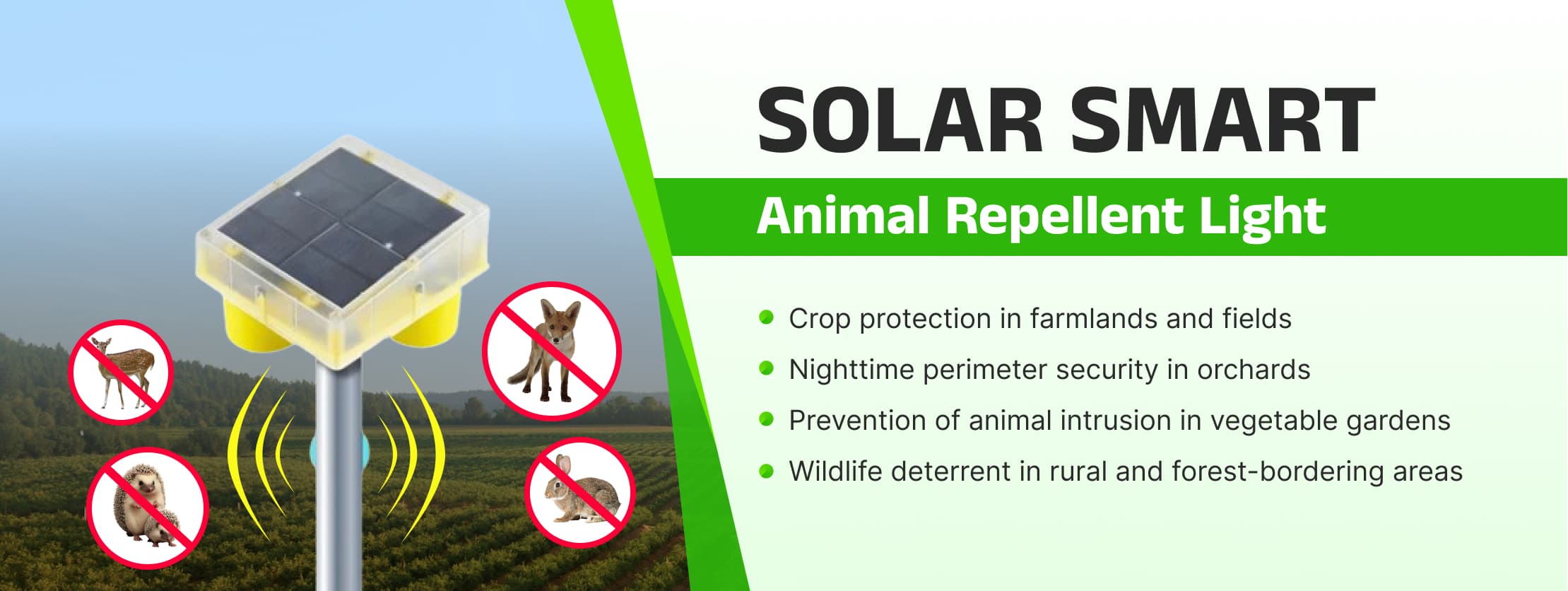 SOLAR SMART

Animal Repellent Light

- Crop protection in farmlands and fields
- Nighttime perimeter security in orchards
- Prevention of animal intrusion in vegetable gardens
- Wildlife deterrent in rural and forest-bordering areas